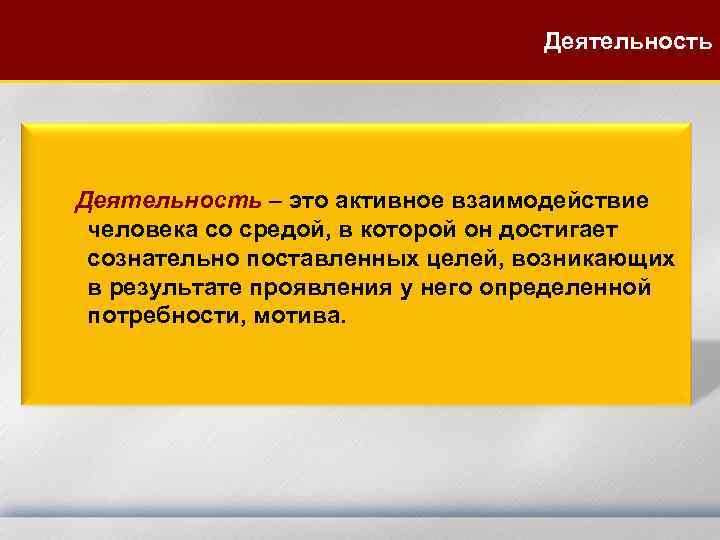 Деятельность

Деятельность – это активное взаимодействие человека со средой, в которой он достигает сознательно поставленных целей, возникающих в результате проявления у него определенной потребности, мотива.